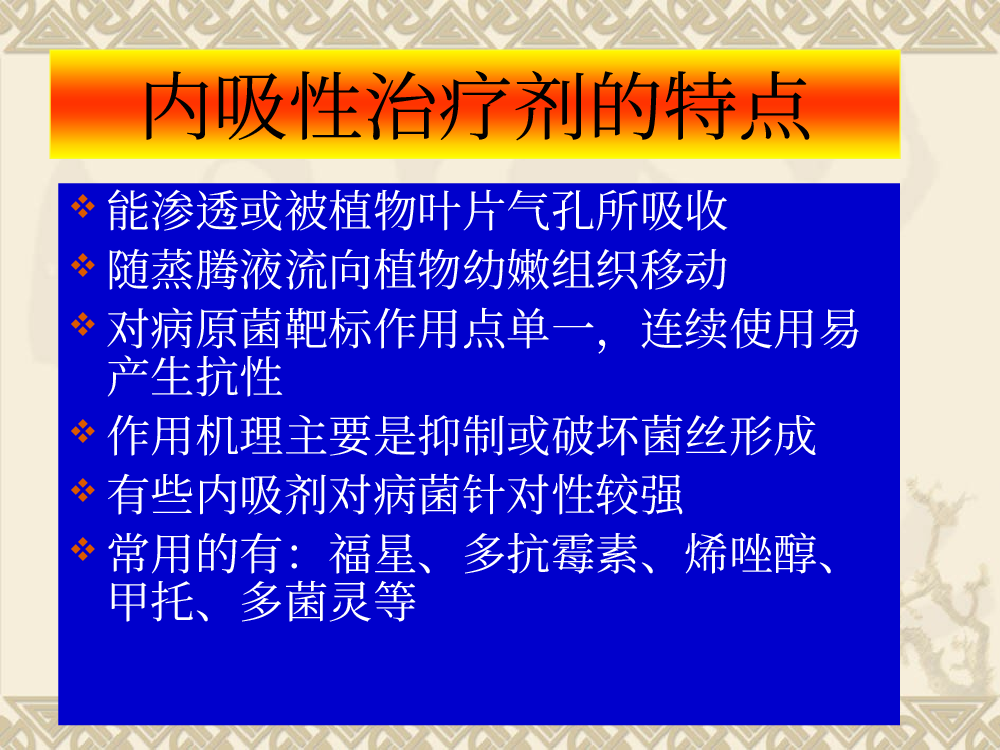 内吸性治疗剂的特点

❖ 能渗透或被植物叶片气孔所吸收
❖ 随蒸腾液流向植物幼嫩组织移动
❖ 对病原菌靶标作用点单一，连续使用易产生抗性
❖ 作用机理主要是抑制或破坏菌丝形成
❖ 有些内吸剂对病菌针对性较强
❖ 常用的有：福星、多抗霉素、烯唑醇、甲托、多菌灵等